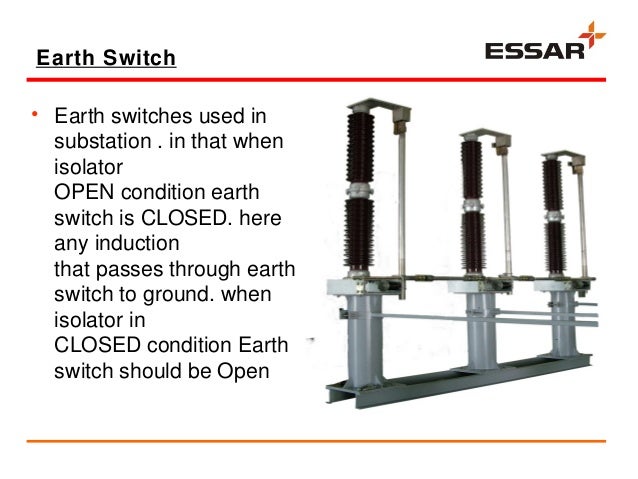 Earth Switch

ESSAR

• Earth switches used in substation . in that when isolator
OPEN condition earth switch is CLOSED. here any induction
that passes through earth switch to ground. when isolator in
CLOSED condition Earth switch should be Open